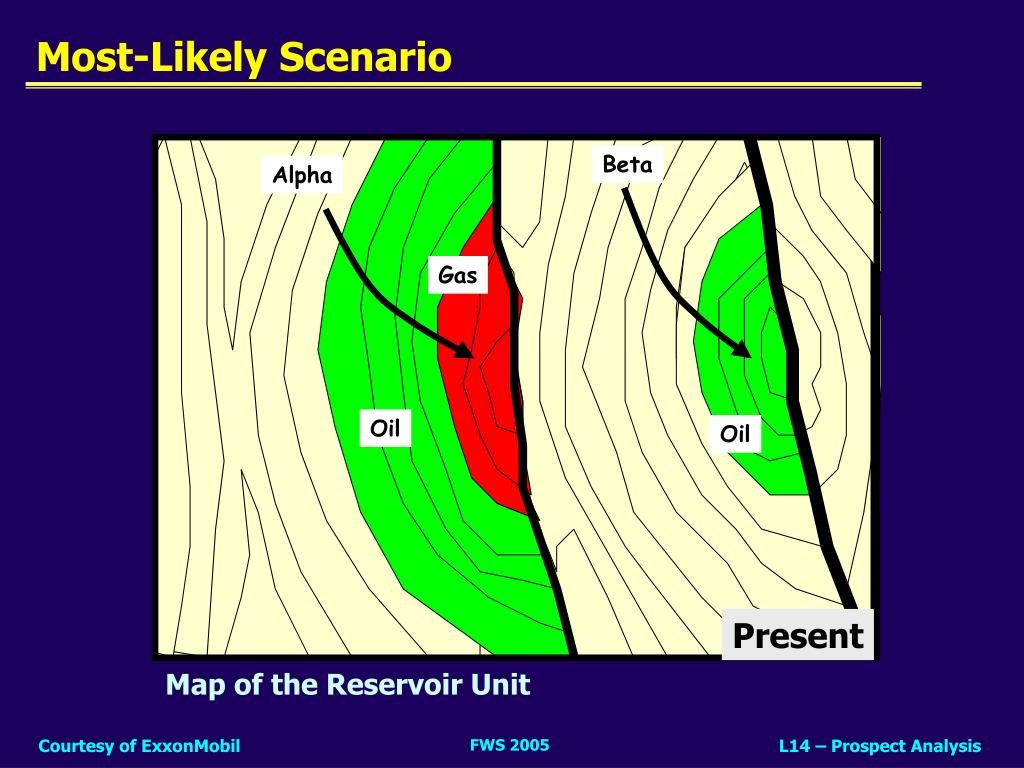 Most-Likely Scenario

Alpha

Beta

Gas

Oil

Oil

Present

Map of the Reservoir Unit

Courtesy of ExxonMobil

FWS 2005

L14 – Prospect Analysis